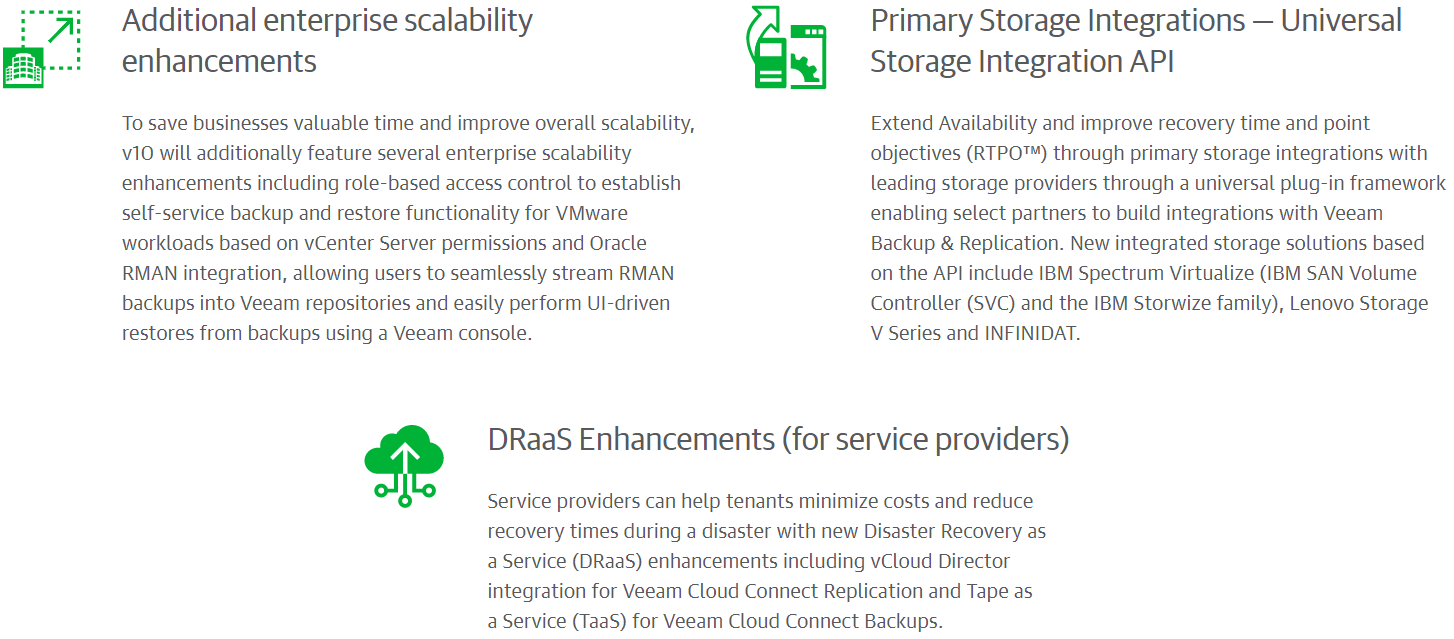 Additional enterprise scalability enhancements

To save businesses valuable time and improve overall scalability, v10 will additionally feature several enterprise scalability enhancements including role-based access control to establish self-service backup and restore functionality for VMware workloads based on vCenter Server permissions and Oracle RMAN integration, allowing users to seamlessly stream RMAN backups into Veeam repositories and easily perform UI-driven restores from backups using a Veeam console.

Primary Storage Integrations — Universal Storage Integration API

Extend Availability and improve recovery time and point objectives (RTPO™) through primary storage integrations with leading storage providers through a universal plug-in framework enabling select partners to build integrations with Veeam Backup & Replication. New integrated storage solutions based on the API include IBM Spectrum Virtualize (IBM SAN Volume Controller (SVC) and the IBM Storwize family), Lenovo Storage V Series and INFINIDAT.

DRaaS Enhancements (for service providers)

Service providers can help tenants minimize costs and reduce recovery times during a disaster with new Disaster Recovery as a Service (DRaaS) enhancements including vCloud Director integration for Veeam Cloud Connect Replication and Tape as a Service (TaaS) for Veeam Cloud Connect Backups.